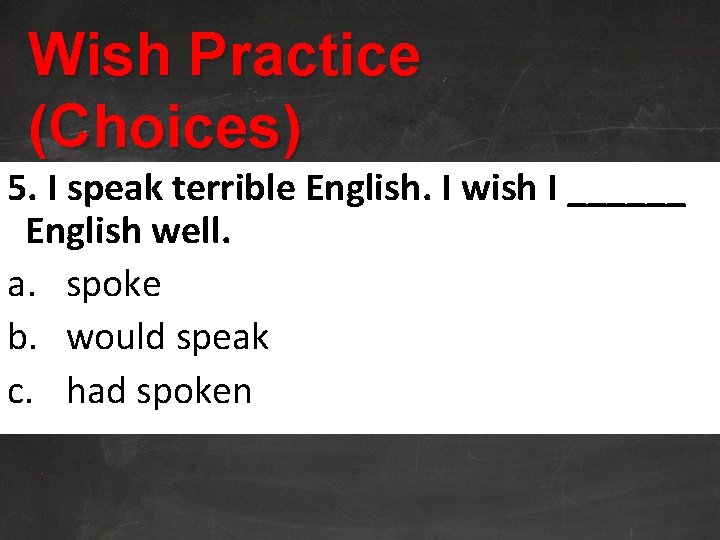 Wish Practice (Choices)

5. I speak terrible English. I wish I ______ English well.

a. spoke

b. would speak

c. had spoken